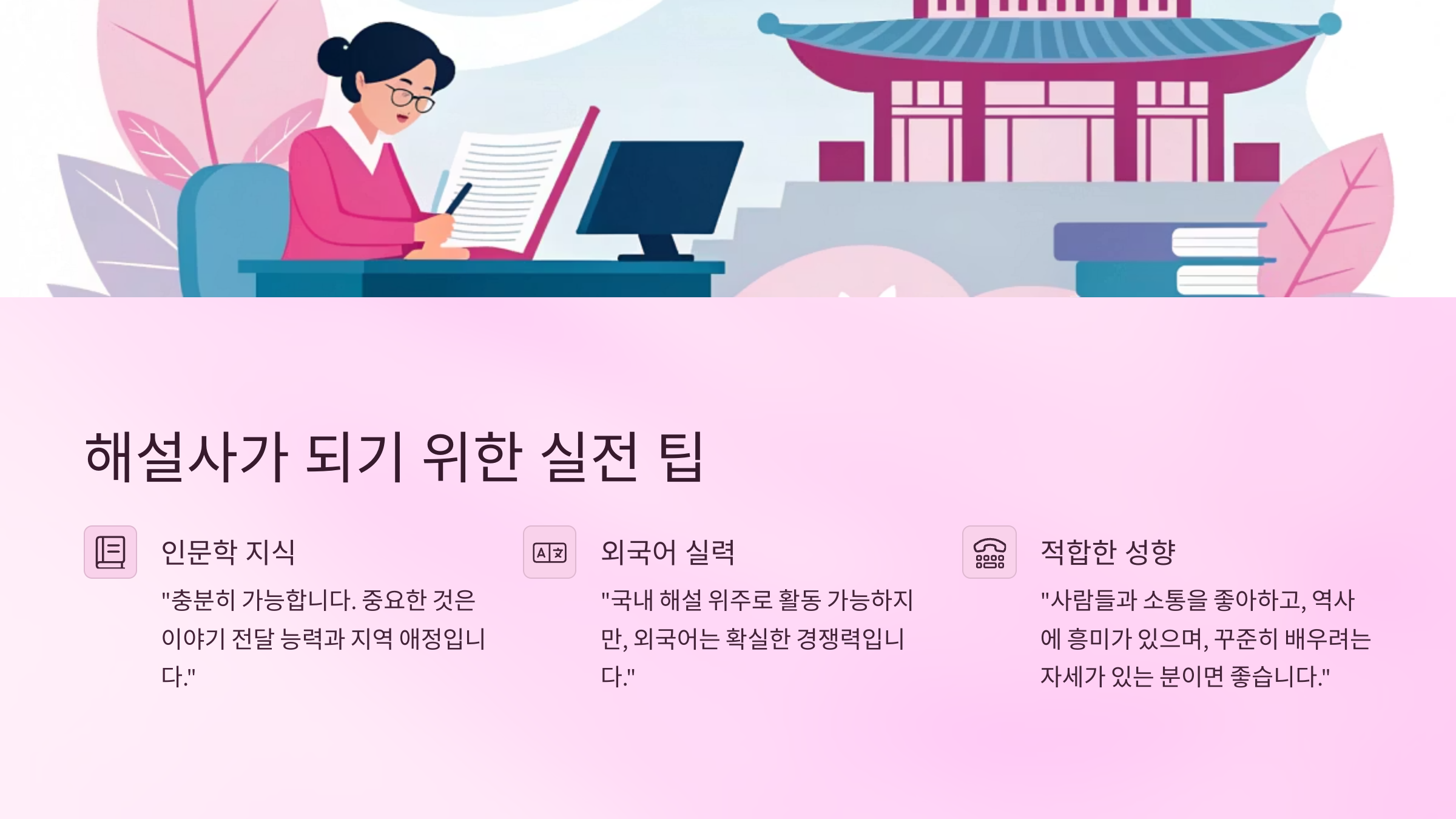 해설사가 되기 위한 실전 팁

인문학 지식

"충분히 가능합니다. 중요한 것은 이야기 전달 능력과 지역 애정입니다."

외국어 실력

"국내 해설 위주로 활동 가능하지만, 외국어는 확실한 경쟁력입니다."

적합한 성향

"사람들과 소통을 좋아하고, 역사에 흥미가 있으며, 꾸준히 배우려는 자세가 있는 분이면 좋습니다."